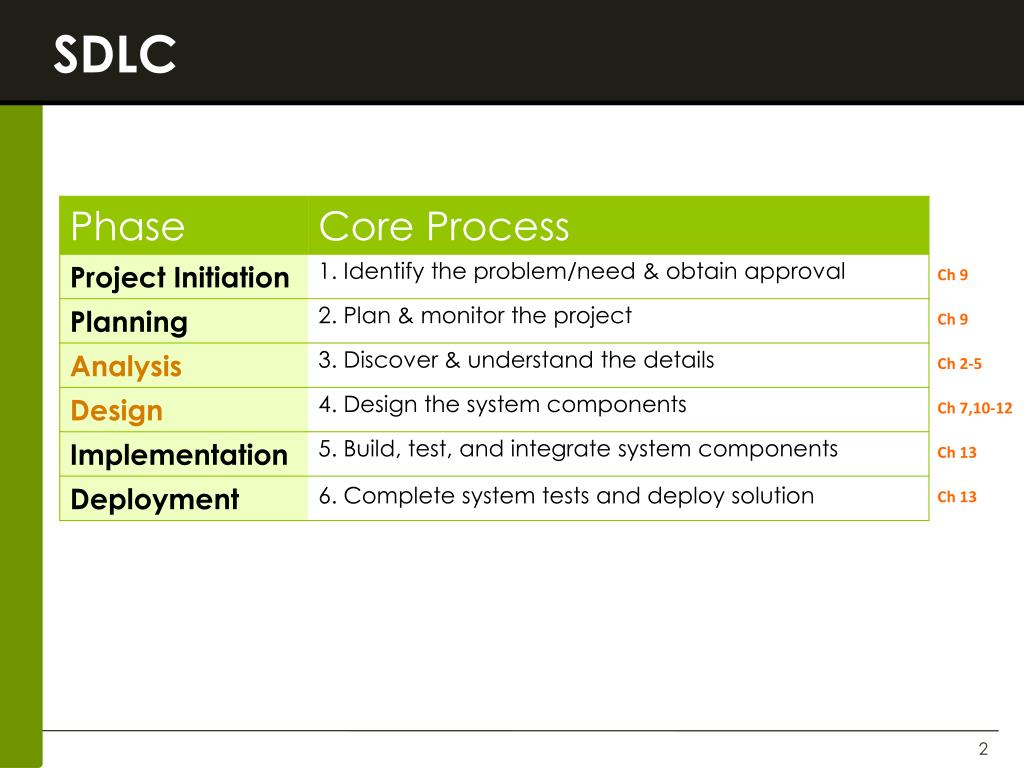 SDLC

| Phase | Core Process | |
|---|---|---|
| Project Initiation | 1. Identify the problem/need & obtain approval | Ch 9 |
| Planning | 2. Plan & monitor the project | Ch 9 |
| Analysis | 3. Discover & understand the details | Ch 2-5 |
| Design | 4. Design the system components | Ch 7,10-12 |
| Implementation | 5. Build, test, and integrate system components | Ch 13 |
| Deployment | 6. Complete system tests and deploy solution | Ch 13 |

2